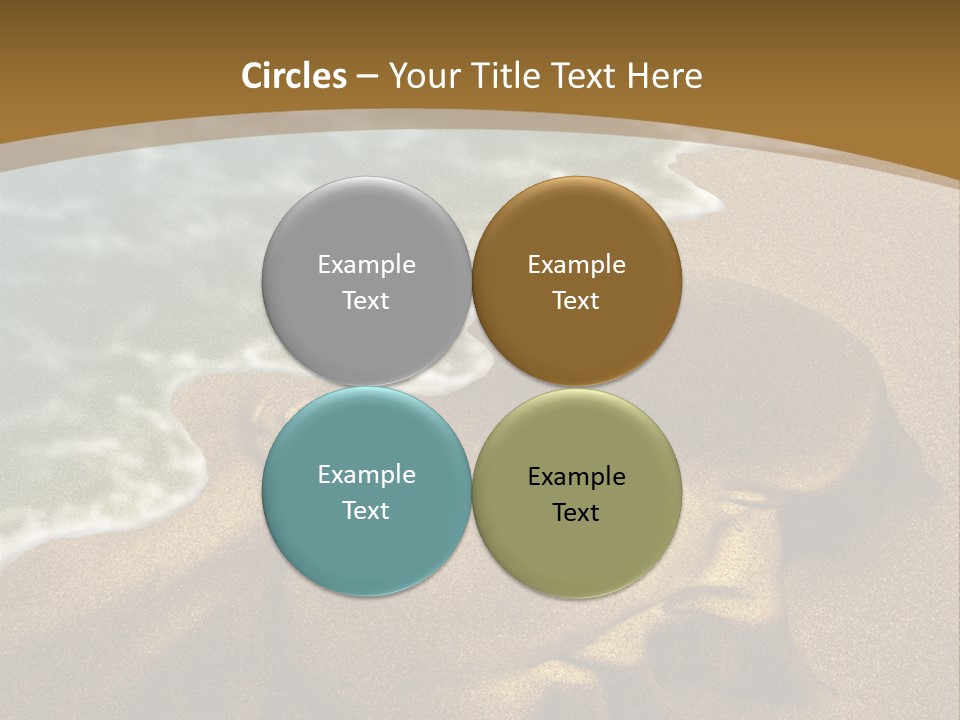 Circles – Your Title Text Here

Example Text

Example Text

Example Text

Example Text